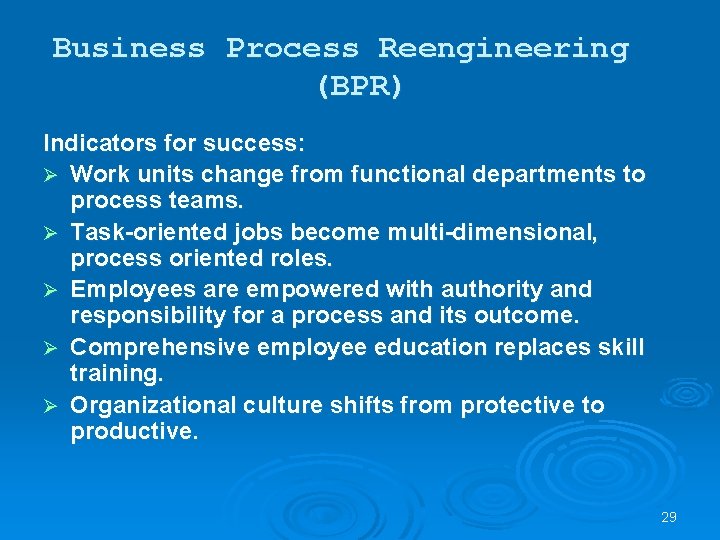 Business Process Reengineering (BPR)

Indicators for success:

➢ Work units change from functional departments to process teams.

➢ Task-oriented jobs become multi-dimensional, process oriented roles.

➢ Employees are empowered with authority and responsibility for a process and its outcome.

➢ Comprehensive employee education replaces skill training.

➢ Organizational culture shifts from protective to productive.

29